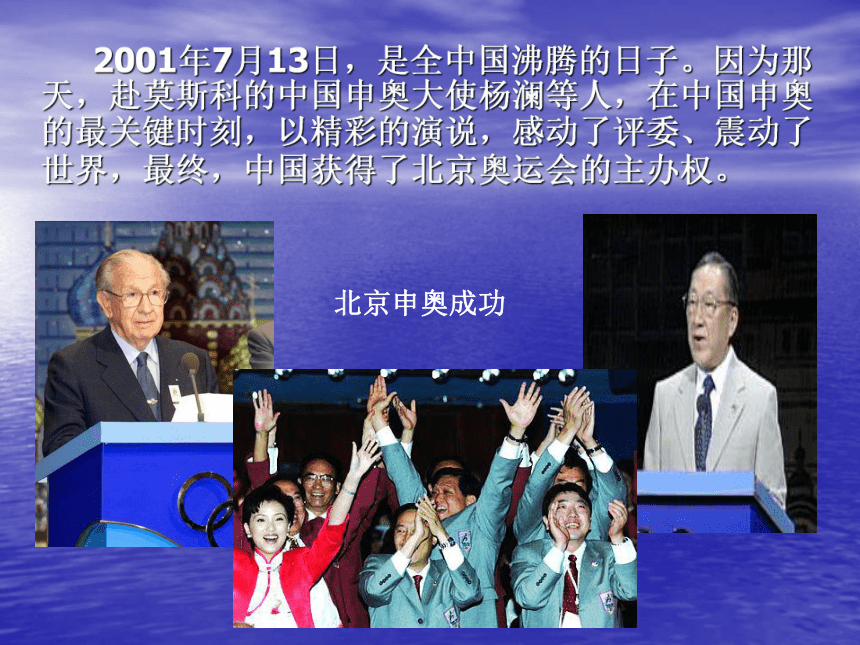 2001年7月13日，是全中国沸腾的日子。因为那天，赴莫斯科的中国申奥大使杨澜等人，在中国申奥的最关键时刻，以精彩的演说，感动了评委、震动了世界，最终，中国获得了北京奥运会的主办权。

北京申奥成功